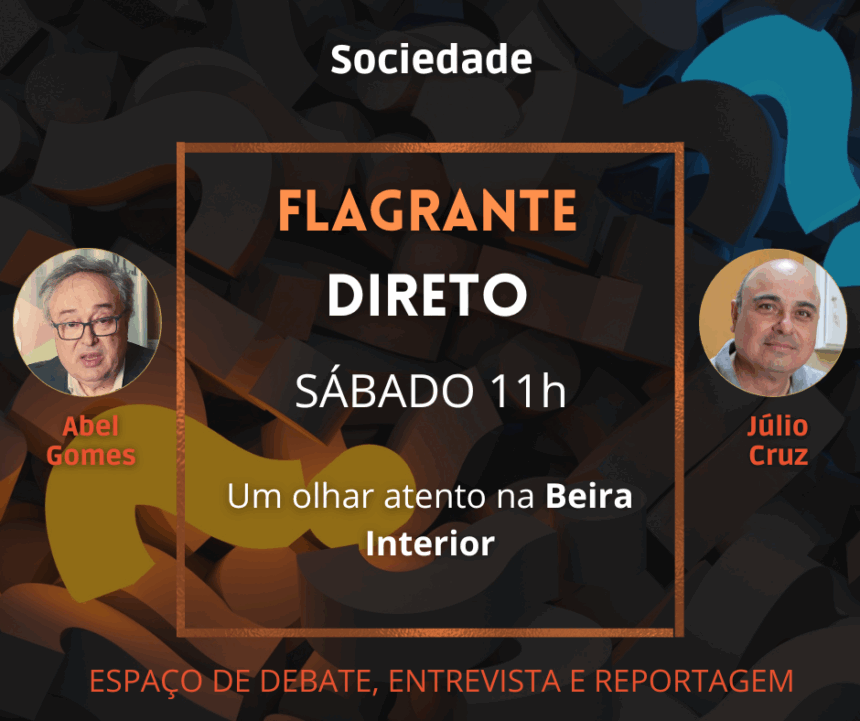 Sociedade

FLAGRANTE
DIRETO

SÁBADO 11h

Um olhar atento na Beira Interior

Abel Gomes

Júlio Cruz

ESPAÇO DE DEBATE, ENTREVISTA E REPORTAGEM